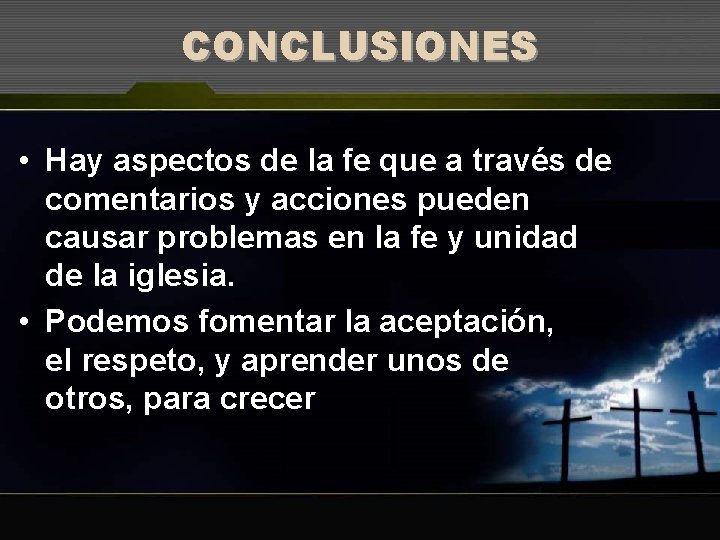 CONCLUSIONES

• Hay aspectos de la fe que a través de comentarios y acciones pueden causar problemas en la fe y unidad de la iglesia.

• Podemos fomentar la aceptación, el respeto, y aprender unos de otros, para crecer